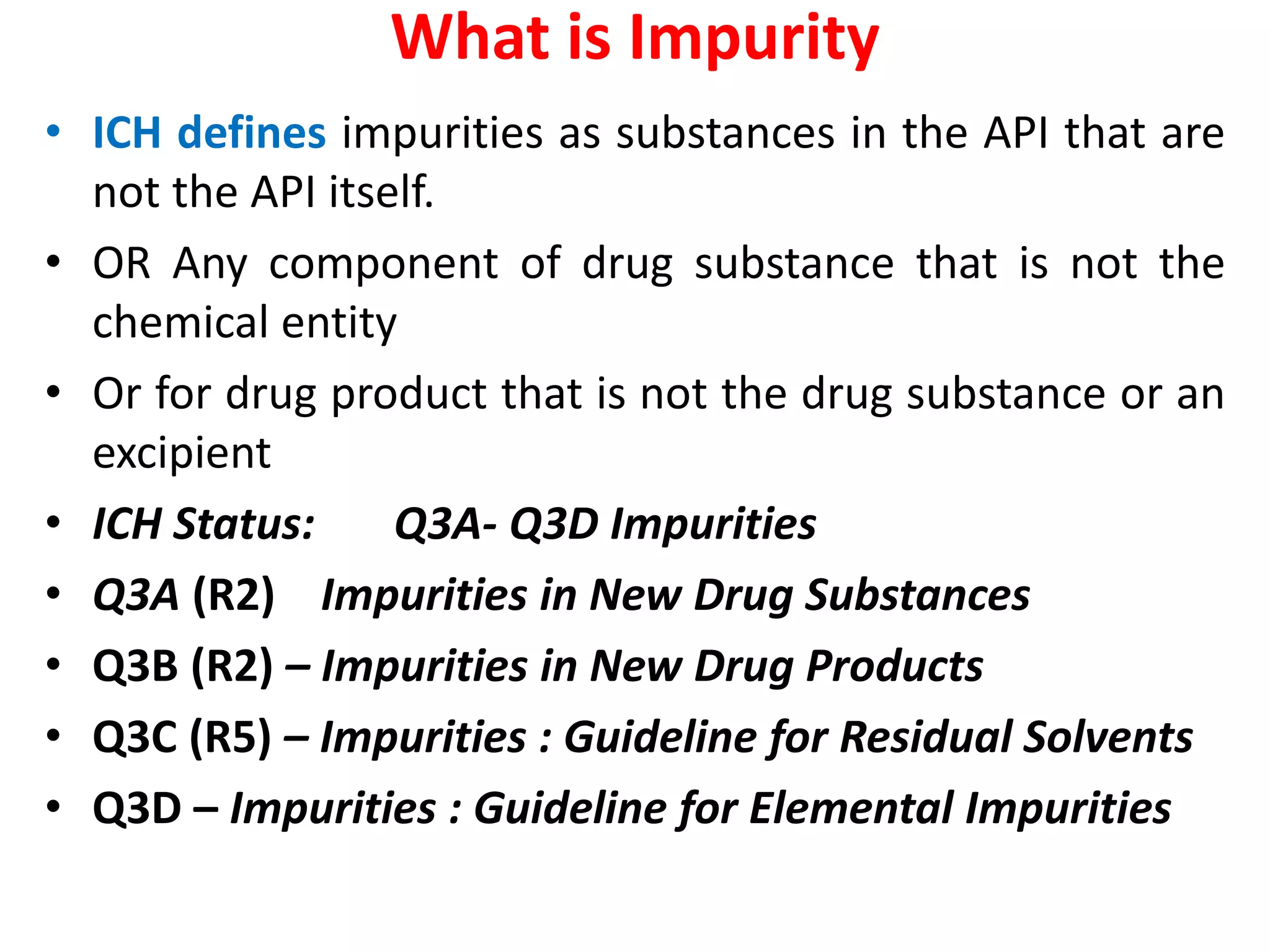 What is Impurity

• ICH defines impurities as substances in the API that are not the API itself.

• OR Any component of drug substance that is not the chemical entity

• Or for drug product that is not the drug substance or an excipient

• ICH Status: Q3A- Q3D Impurities

• Q3A (R2) Impurities in New Drug Substances

• Q3B (R2) – Impurities in New Drug Products

• Q3C (R5) – Impurities : Guideline for Residual Solvents

• Q3D – Impurities : Guideline for Elemental Impurities